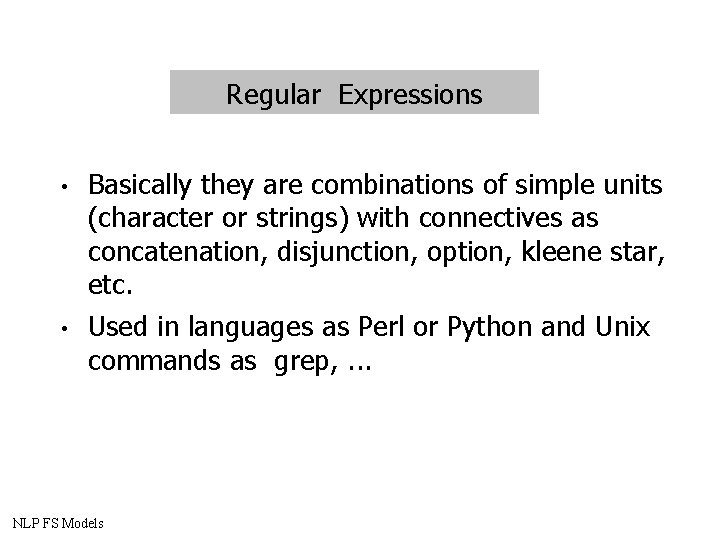 Regular Expressions

• Basically they are combinations of simple units (character or strings) with connectives as concatenation, disjunction, option, kleene star, etc.

• Used in languages as Perl or Python and Unix commands as grep, ...

NLP FS Models